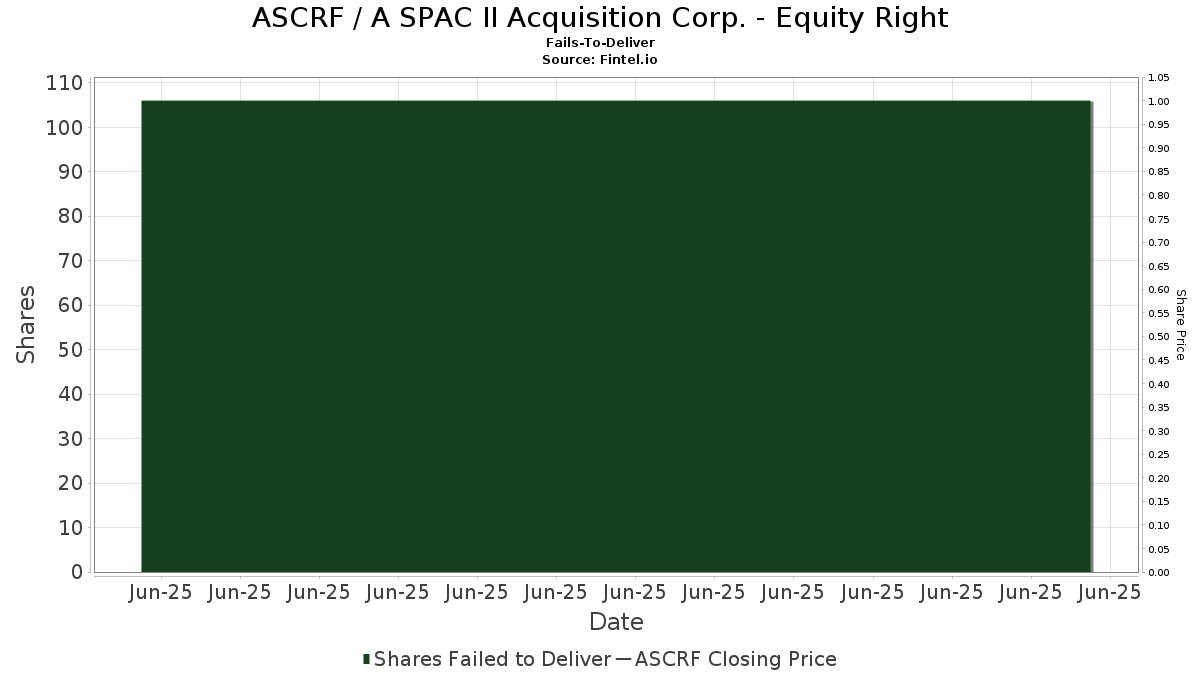 ASCRF / A SPAC II Acquisition Corp. - Equity Right
Fails-To-Deliver
Source: Fintel.io

Shares

110
100
90
80
70
60
50
40
30
20
10
0

1.05
1.00
0.95
0.90
0.85
0.80
0.75
0.70
0.65
0.60
0.55
0.50
0.45
0.40
0.35
0.30
0.25
0.20
0.15
0.10
0.05
0.00

Share Price

Jun-25 Jun-25 Jun-25 Jun-25 Jun-25 Jun-25 Jun-25 Jun-25 Jun-25 Jun-25 Jun-25 Jun-25 Jun-25

Date

Shares Failed to Deliver — ASCRF Closing Price